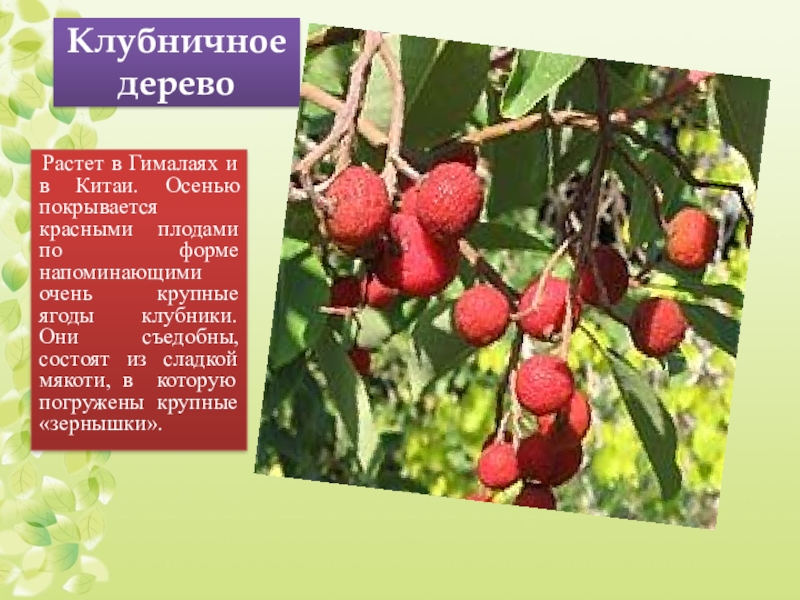 Клубничное дерево

Растет в Гималаях и в Китаи. Осенью покрывается красными плодами по форме напоминающими очень крупные ягоды клубники. Они съедобны, состоят из сладкой мякоти, в которую погружены крупные «зернышки».